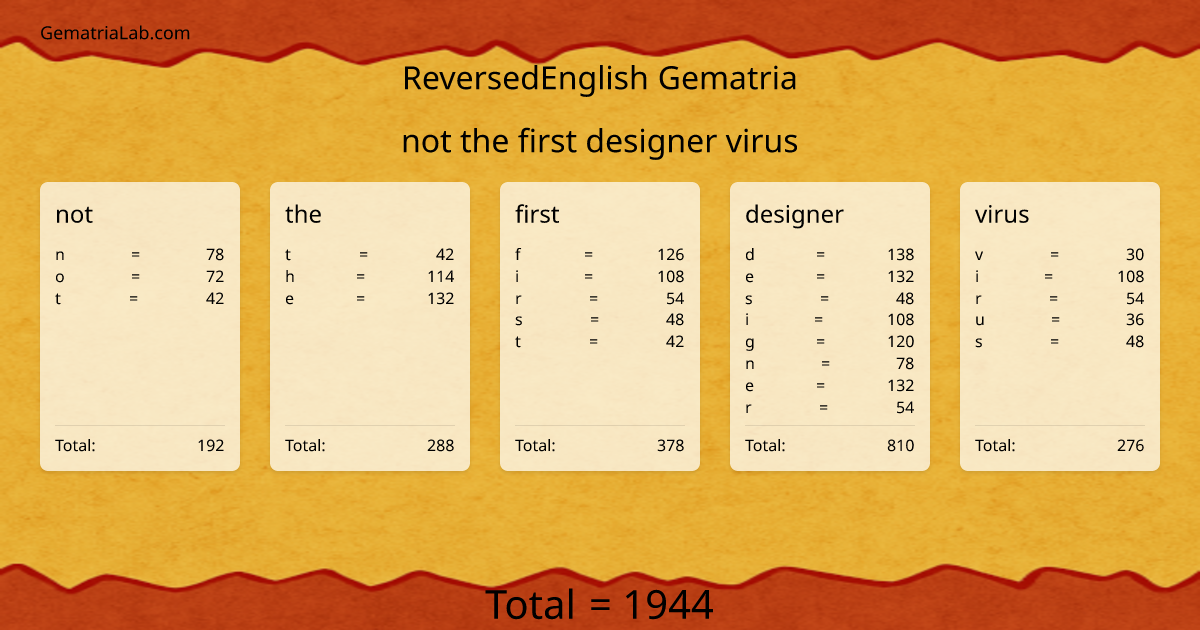 GematriaLab.com

ReversedEnglish Gematria

not the first designer virus

not

n = 78
o = 72
t = 42

Total: 192

the

t = 42
h = 114
e = 132

Total: 288

first

f = 126
i = 108
r = 54
s = 48
t = 42

Total: 378

designer

d = 138
e = 132
s = 48
i = 108
g = 120
n = 78
e = 132
r = 54

Total: 810

virus

v = 30
i = 108
r = 54
u = 36
s = 48

Total: 276

Total = 1944